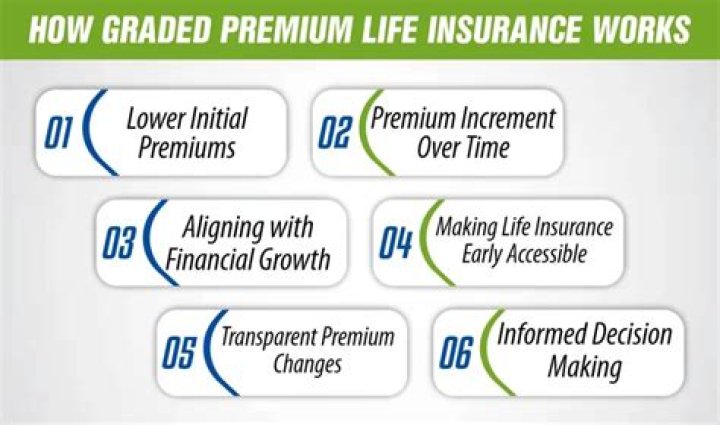 HOW GRADED PREMIUM LIFE INSURANCE WORKS

01 Lower Initial Premiums

02 Premium Increment Over Time

03 Aligning with Financial Growth

04 Making Life Insurance Early Accessible

05 Transparent Premium Changes

06 Informed Decision Making